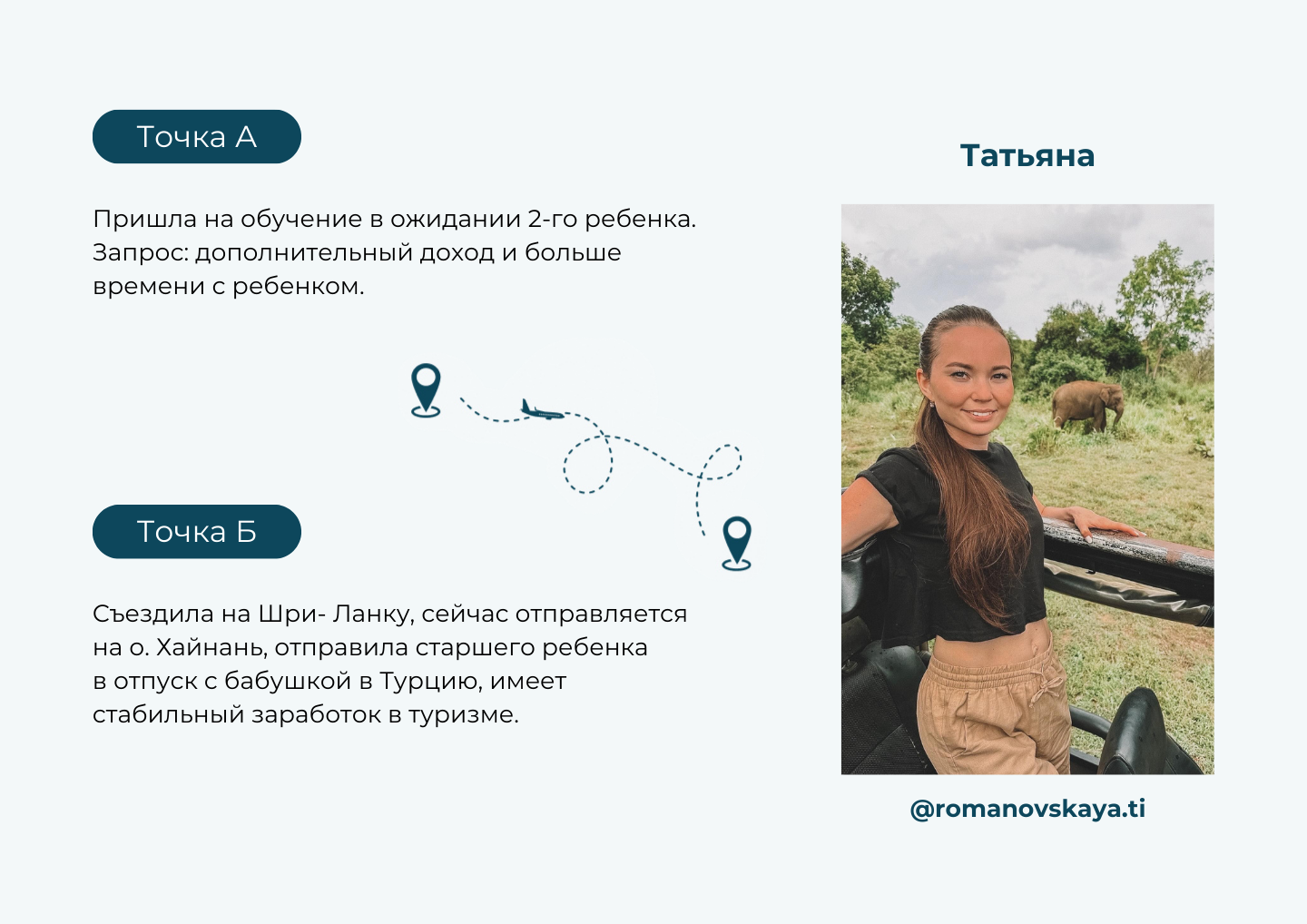 Точка А

Пришла на обучение в ожидании 2-го ребенка. Запрос: дополнительный доход и больше времени с ребенком.

Точка Б

Съездила на Шри- Ланку, сейчас отправляется на о. Хайнань, отправила старшего ребенка в отпуск с бабушкой в Турцию, имеет стабильный заработок в туризме.

Татьяна

@romanovskaya.ti